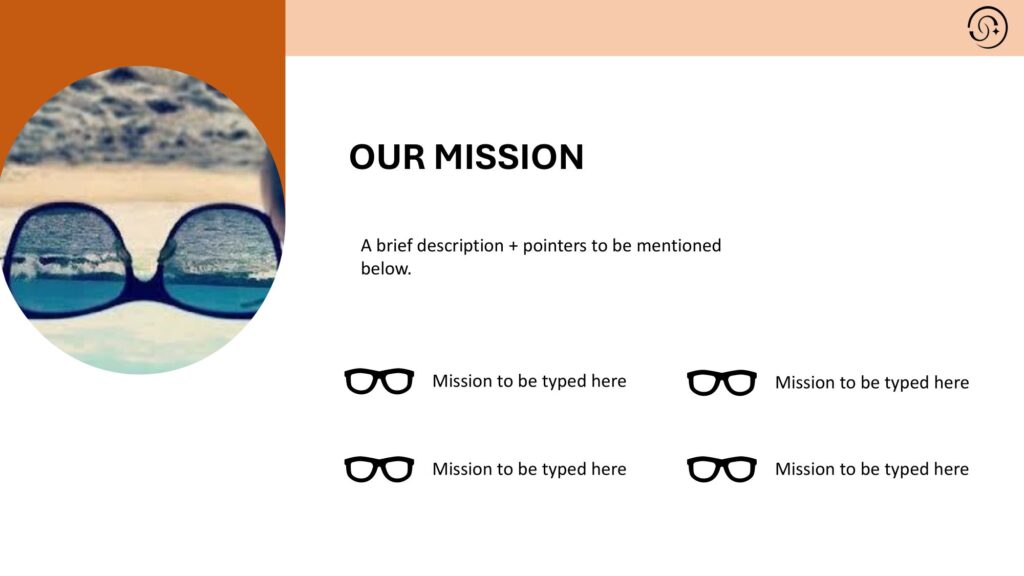 OUR MISSION

A brief description + pointers to be mentioned below.

Mission to be typed here

Mission to be typed here

Mission to be typed here

Mission to be typed here